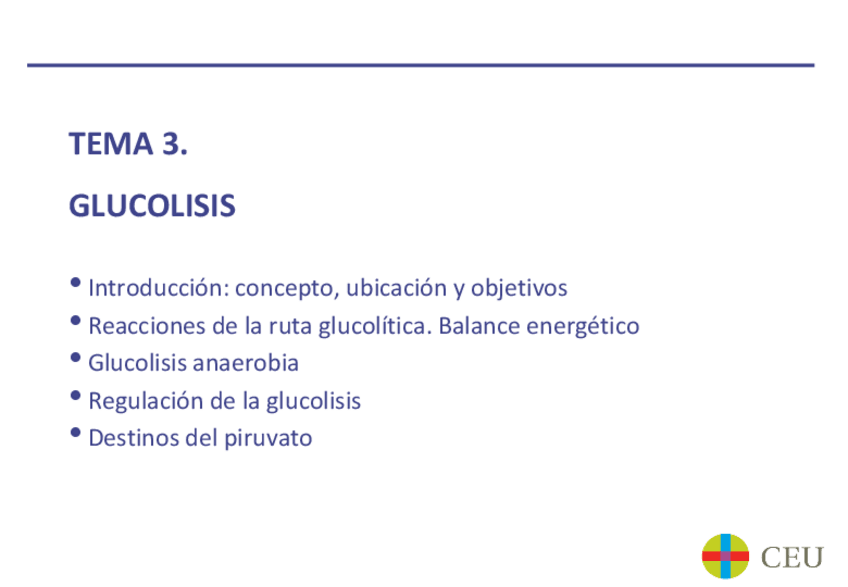 TEMA 3.

GLUCOLISIS

• Introducción: concepto, ubicación y objetivos
• Reacciones de la ruta glucolítica. Balance energético
• Glucolisis anaerobia
• Regulación de la glucolisis
• Destinos del piruvato

CEU